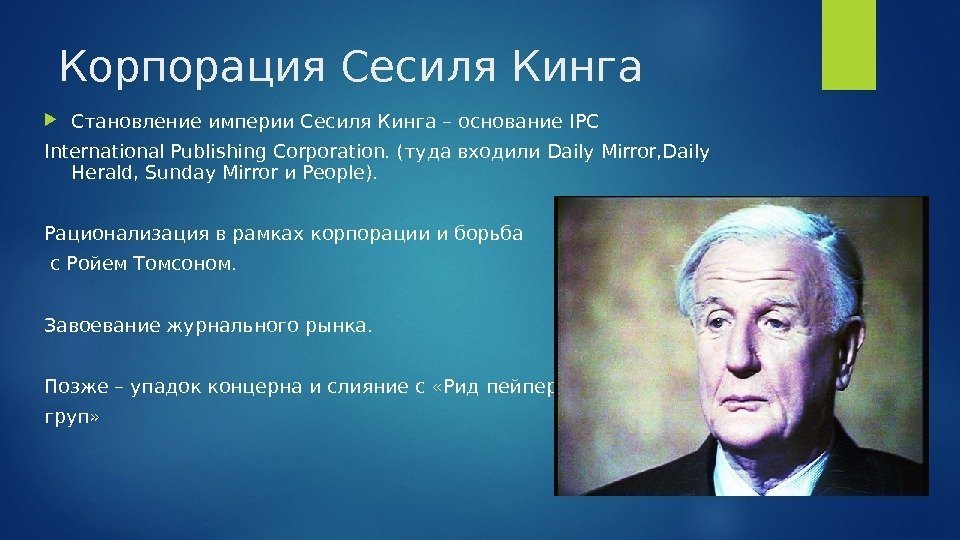 Корпорация Сесиля Кинга

Становление империи Сесиля Кинга – основание IPC International Publishing Corporation. (туда входили Daily Mirror,Daily Herald, Sunday Mirror и People).

Рационализация в рамках корпорации и борьба с Ройем Томсоном.

Завоевание журнального рынка.

Позже – упадок концерна и слияние с «Рид пейпер груп»